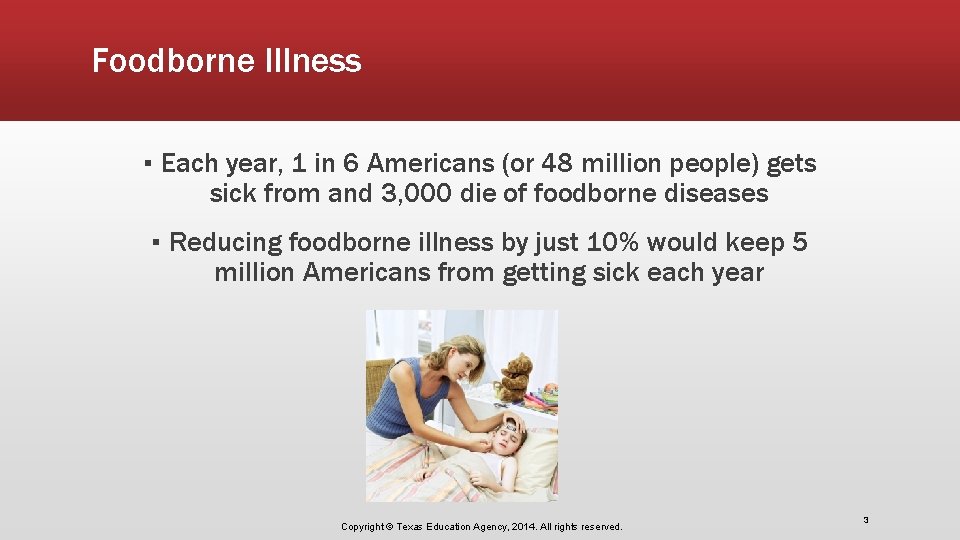 Foodborne Illness

▪ Each year, 1 in 6 Americans (or 48 million people) gets sick from and 3,000 die of foodborne diseases

▪ Reducing foodborne illness by just 10% would keep 5 million Americans from getting sick each year

Copyright © Texas Education Agency, 2014. All rights reserved.

3